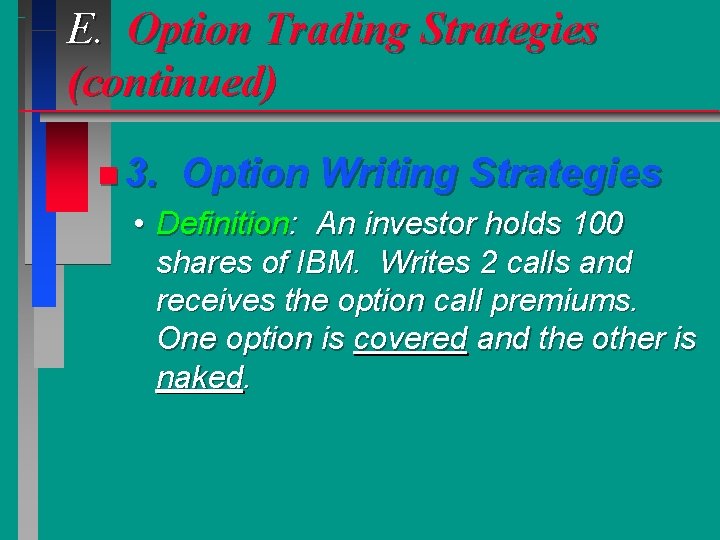 E. Option Trading Strategies (continued)

3. Option Writing Strategies

• Definition: An investor holds 100 shares of IBM. Writes 2 calls and receives the option call premiums. One option is covered and the other is naked.